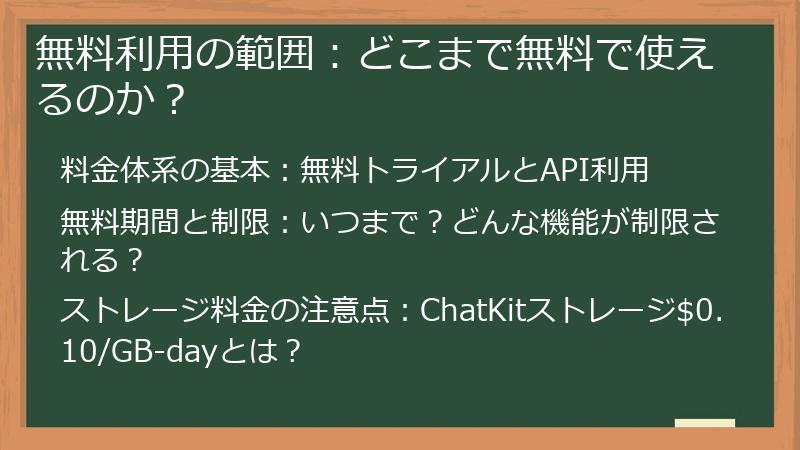 無料利用の範囲：どこまで無料で使えるのか？

料金体系の基本：無料トライアルとAPI利用

無料期間と制限：いつまで？どんな機能が制限される？

ストレージ料金の注意点：ChatKitストレージ$0.10/GB-dayとは？